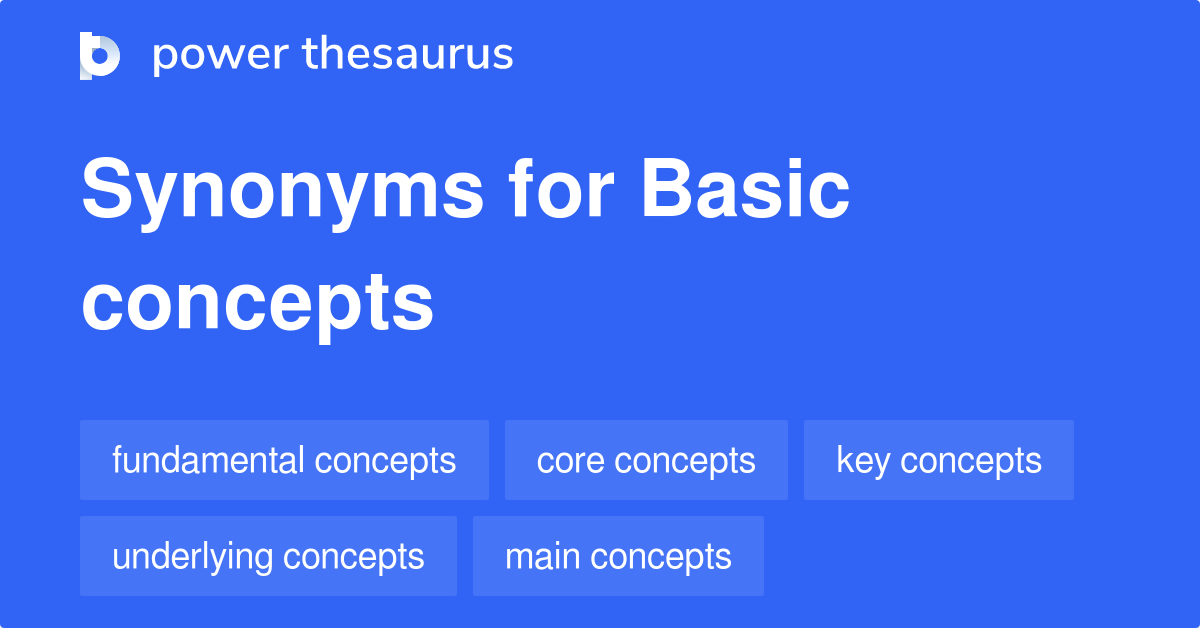 power thesaurus

Synonyms for Basic concepts

fundamental concepts
core concepts
key concepts
underlying concepts
main concepts